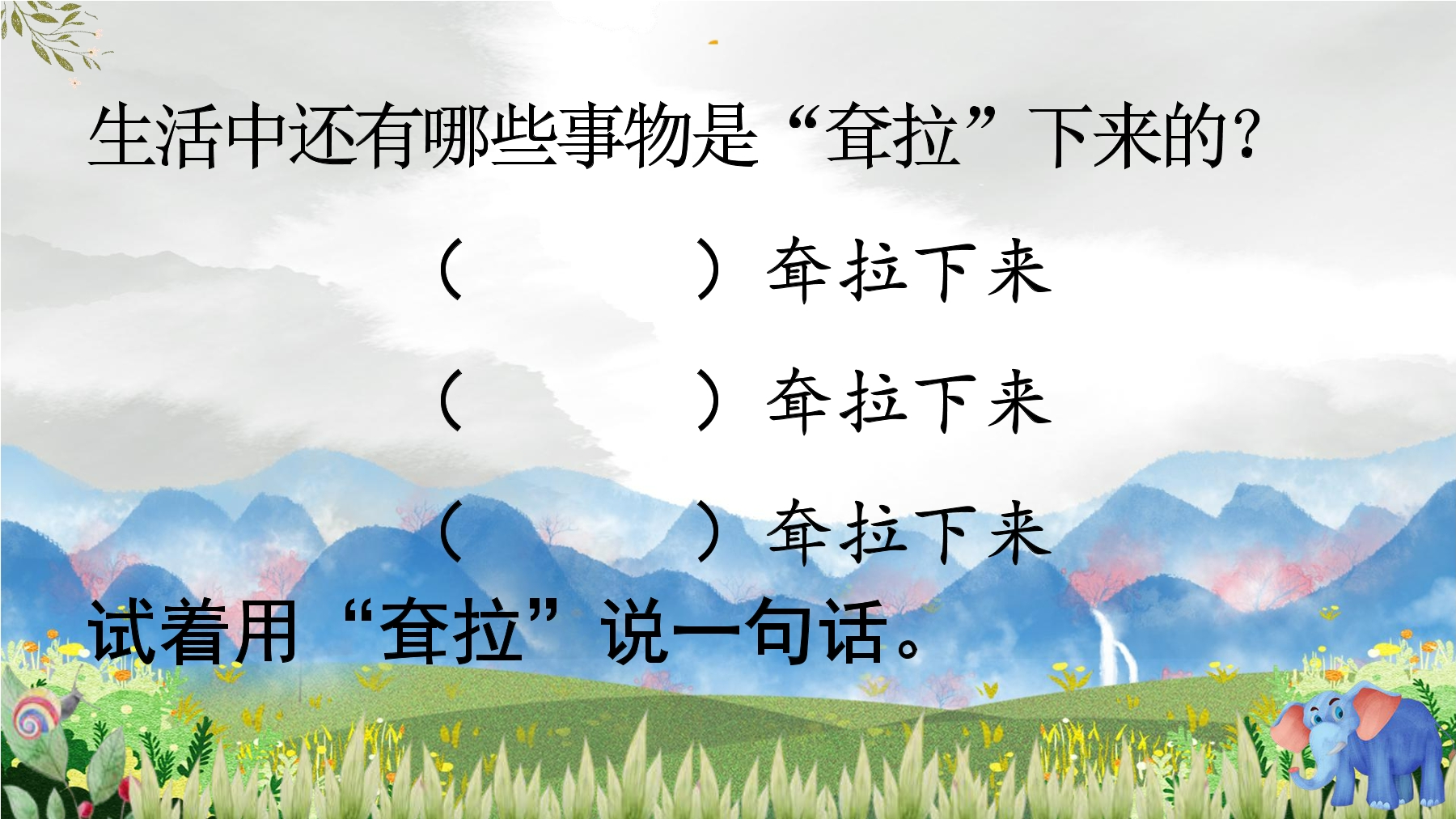 生活中还有哪些事物是“耷拉”下来的？

（　　　）耷拉下来

（　　　）耷拉下来

（　　　）耷拉下来

试着用“耷拉”说一句话。